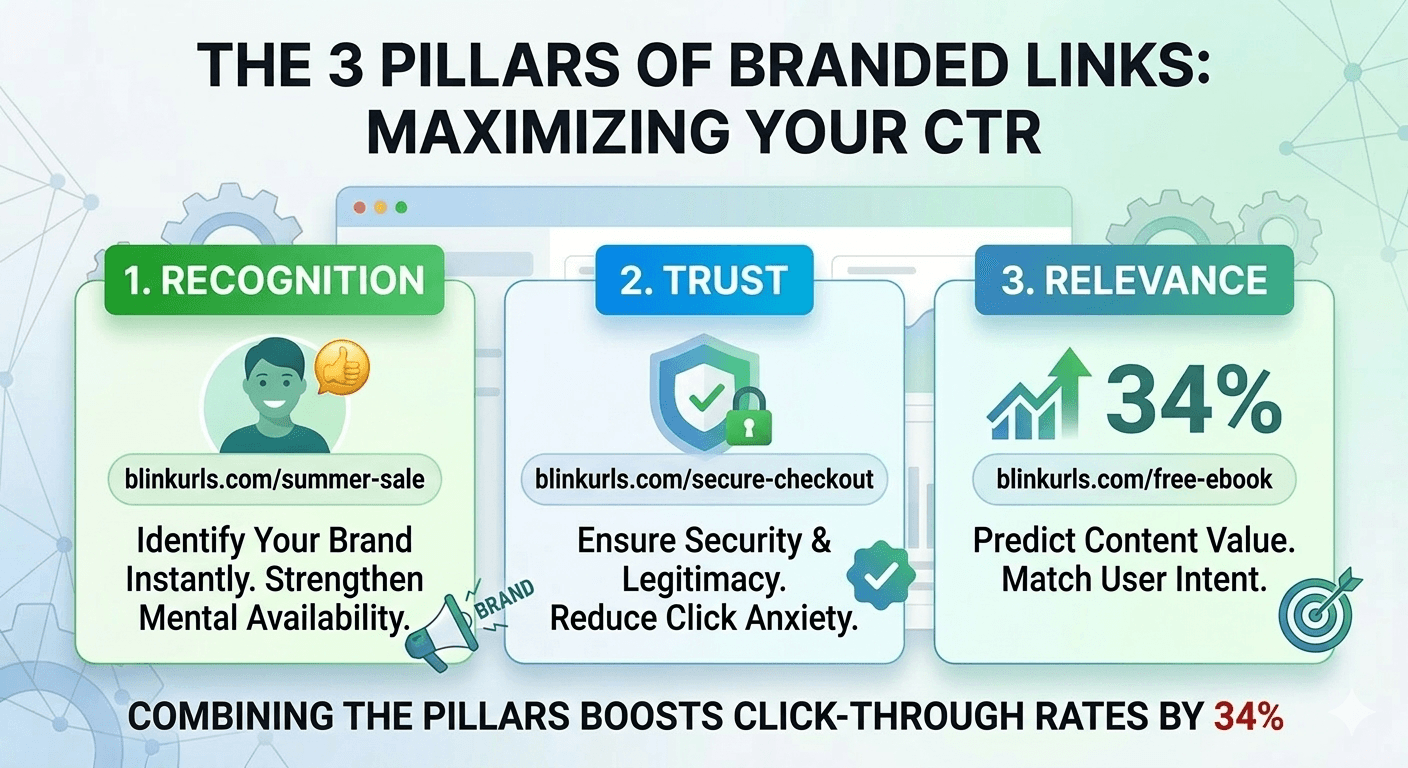 THE 3 PILLARS OF BRANDED LINKS: MAXIMIZING YOUR CTR

1. RECOGNITION

blinkurls.com/summer-sale

Identify Your Brand Instantly. Strengthen Mental Availability.

BRAND

2. TRUST

blinkurls.com/secure-checkout

Ensure Security & Legitimacy. Reduce Click Anxiety.

3. RELEVANCE

34%

blinkurls.com/free-ebook

Predict Content Value. Match User Intent.

COMBINING THE PILLARS BOOSTS CLICK-THROUGH RATES BY 34%